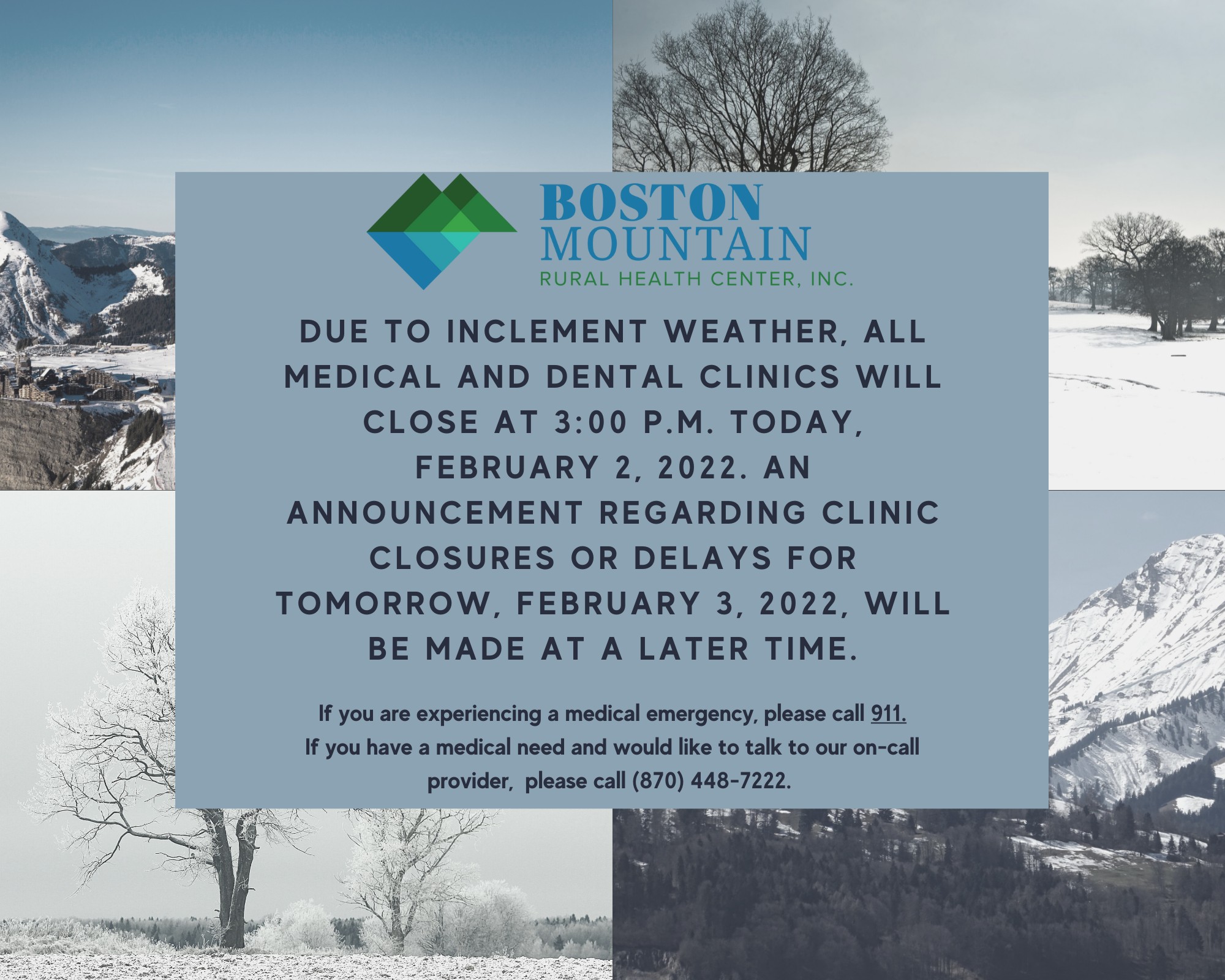 BOSTON MOUNTAIN
RURAL HEALTH CENTER, INC.

DUE TO INCLEMENT WEATHER, ALL MEDICAL AND DENTAL CLINICS WILL CLOSE AT 3:00 P.M. TODAY, FEBRUARY 2, 2022. AN ANNOUNCEMENT REGARDING CLINIC CLOSURES OR DELAYS FOR TOMORROW, FEBRUARY 3, 2022, WILL BE MADE AT A LATER TIME.

If you are experiencing a medical emergency, please call 911.
If you have a medical need and would like to talk to our on-call provider, please call (870) 448-7222.